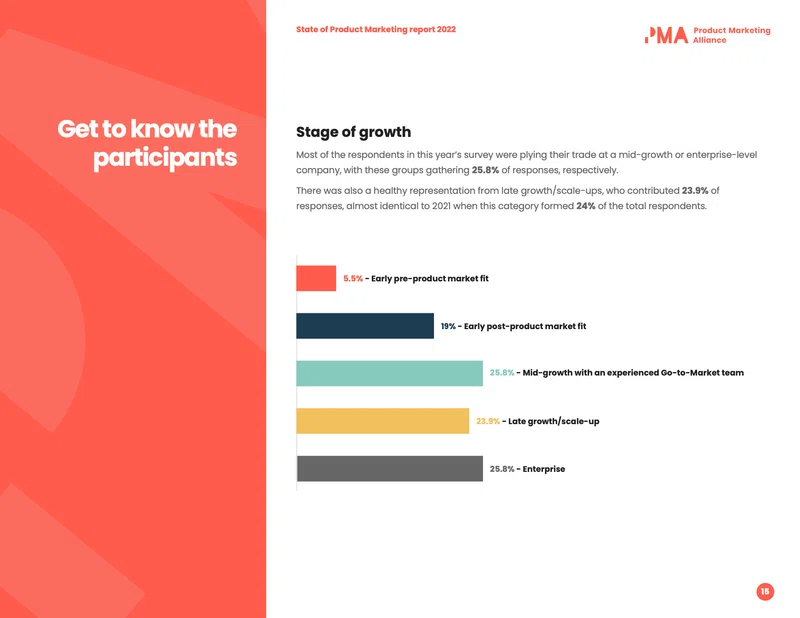 Get to know the participants

State of Product Marketing report 2022

PMA Product Marketing Alliance

Stage of growth

Most of the respondents in this year's survey were plying their trade at a mid-growth or enterprise-level company, with these groups gathering 25.8% of responses, respectively.

There was also a healthy representation from late growth/scale-ups, who contributed 23.9% of responses, almost identical to 2021 when this category formed 24% of the total respondents.

5.5% - Early pre-product market fit

19% - Early post-product market fit

25.8% - Mid-growth with an experienced Go-to-Market team

23.9% - Late growth/scale-up

25.8% - Enterprise

15